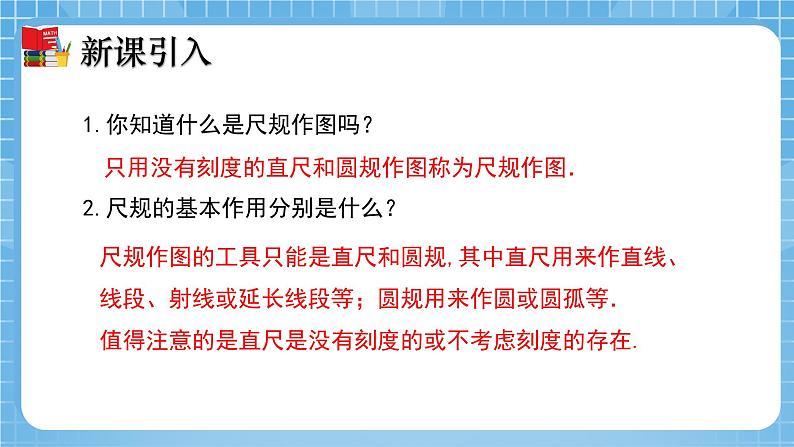 MATH

新课引入

1. 你知道什么是尺规作图吗？

只用没有刻度的直尺和圆规作图称为尺规作图.

2. 尺规的基本作用分别是什么？

尺规作图的工具只能是直尺和圆规，其中直尺用来作直线、线段、射线或延长线段等；圆规用来作圆或圆孤等.

值得注意的是直尺是没有刻度的或不考虑刻度的存在.